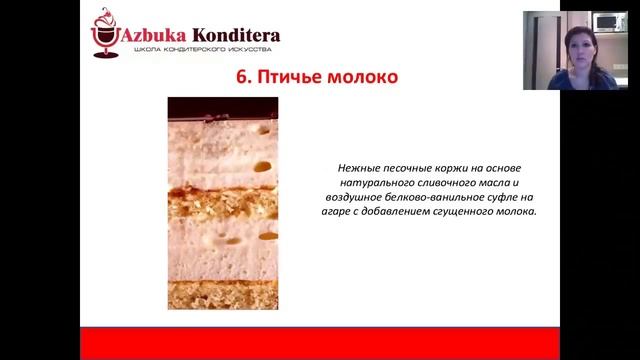 Azbuka Konditera
ШКОЛА КОНДИТЕРСКОГО ИСКУССТВА

6. Птичье молоко

Нежные песочные коржи на основе натурального сливочного масла и воздушное белково-ванильное суфле на агаре с добавлением сгущенного молока.